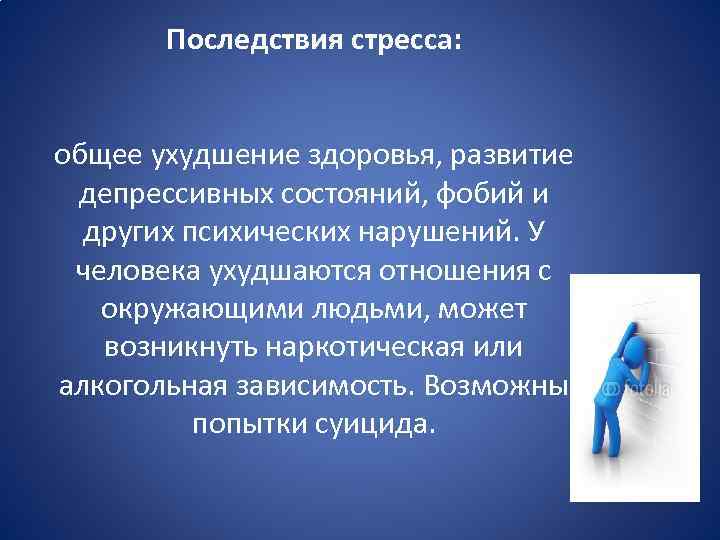 Последствия стресса:

общее ухудшение здоровья, развитие депрессивных состояний, фобий и других психических нарушений. У человека ухудшаются отношения с окружающими людьми, может возникнуть наркотическая или алкогольная зависимость. Возможны попытки суицида.

© fotolia